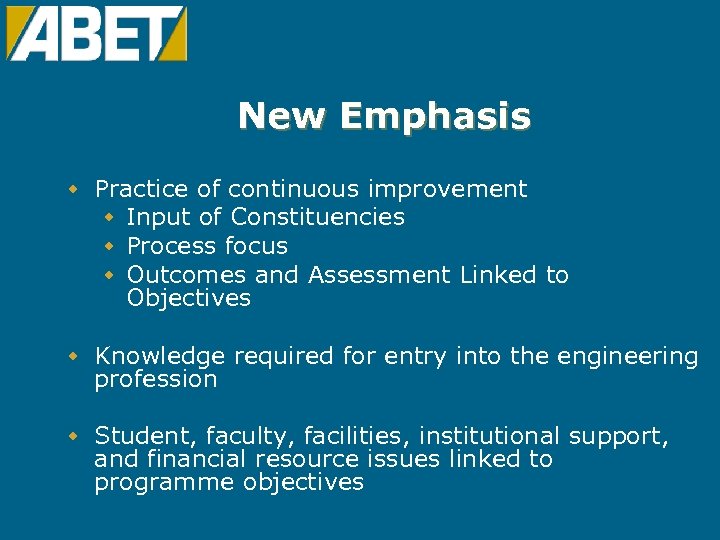 ABET

New Emphasis

- Practice of continuous improvement
  - Input of Constituencies
  - Process focus
  - Outcomes and Assessment Linked to Objectives

- Knowledge required for entry into the engineering profession

- Student, faculty, facilities, institutional support, and financial resource issues linked to programme objectives